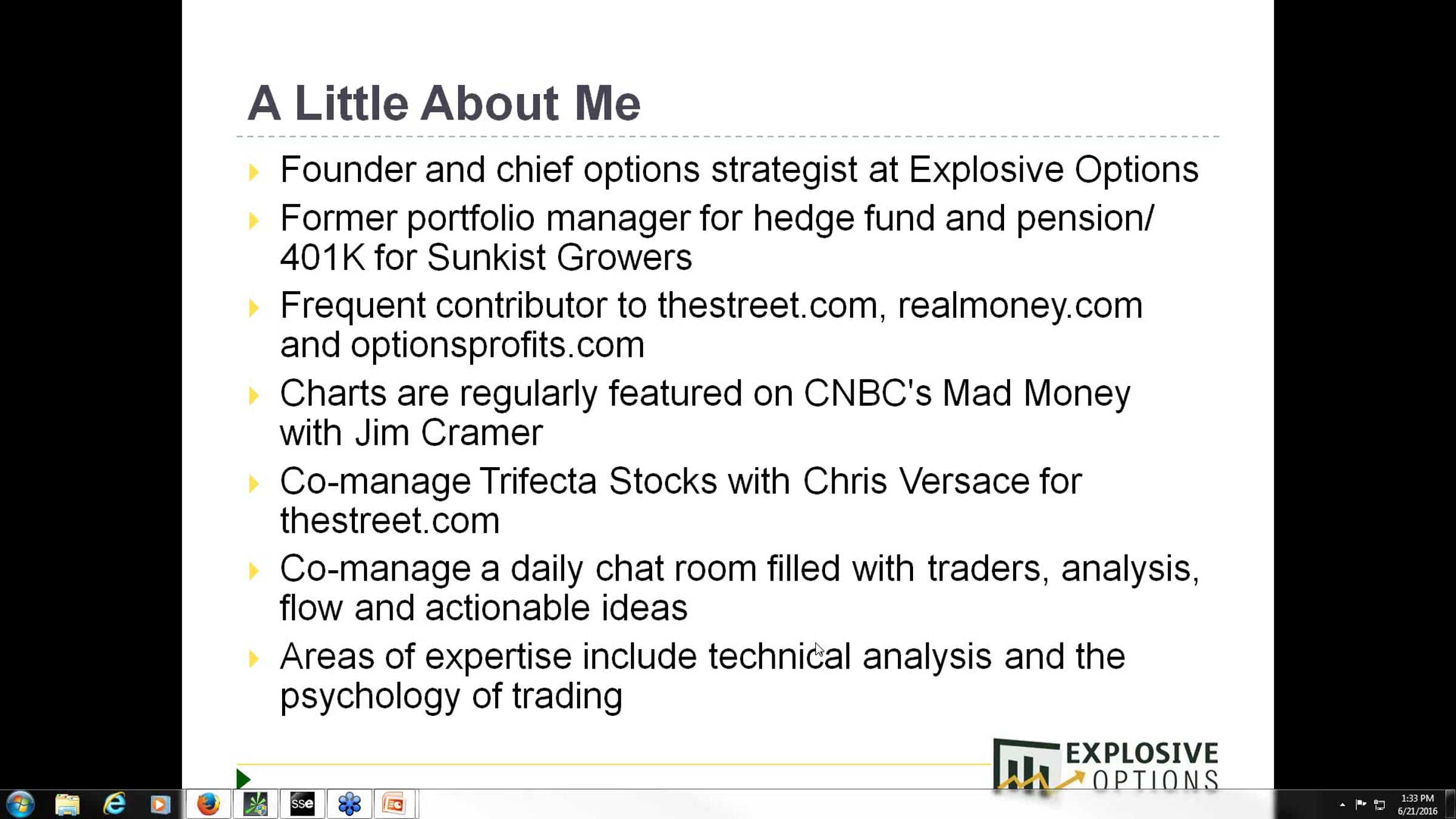 A Little About Me

Founder and chief options strategist at Explosive Options

Former portfolio manager for hedge fund and pension/ 401K for Sunkist Growers

Frequent contributor to thestreet.com, realmoney.com and optionsprofits.com

Charts are regularly featured on CNBC's Mad Money with Jim Cramer

Co-manage Trifecta Stocks with Chris Versace for thestreet.com

Co-manage a daily chat room filled with traders, analysis, flow and actionable ideas

Areas of expertise include technical analysis and the psychology of trading

EXPLOSIVE OPTIONS

sse

1:33 PM
6/21/2016